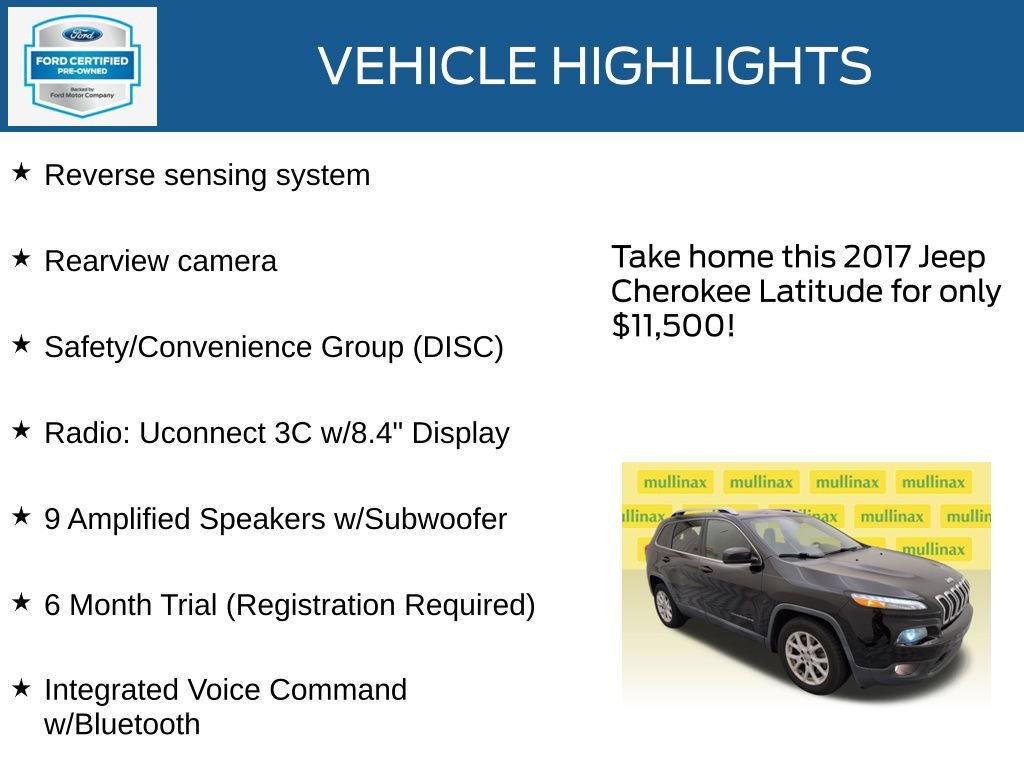 Ford
FORD CERTIFIED
PRE-OWNED
Backed by
Ford Motor Company

VEHICLE HIGHLIGHTS

★ Reverse sensing system

★ Rearview camera

★ Safety/Convenience Group (DISC)

★ Radio: Uconnect 3C w/8.4" Display

★ 9 Amplified Speakers w/Subwoofer

★ 6 Month Trial (Registration Required)

★ Integrated Voice Command w/Bluetooth

Take home this 2017 Jeep Cherokee Latitude for only $11,500!

mullinax mullinax mullinax mullinax
llinax mullinax mullinax mullin
mullinax